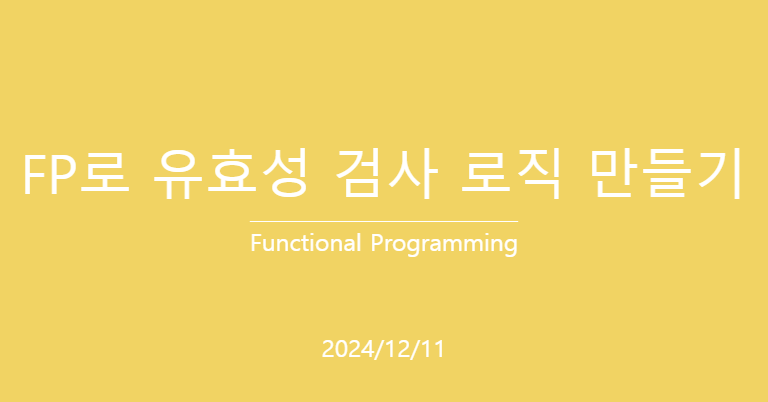 FP로 유효성 검사 로직 만들기

Functional Programming

2024/12/11